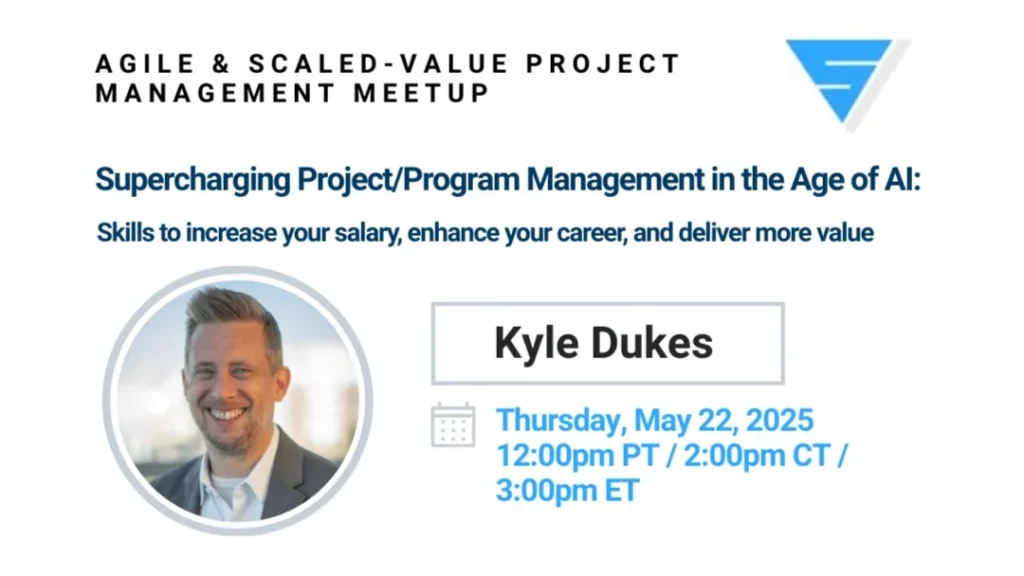 AGILE & SCALED-VALUE PROJECT MANAGEMENT MEETUP

Supercharging Project/Program Management in the Age of AI:

Skills to increase your salary, enhance your career, and deliver more value

Kyle Dukes

Thursday, May 22, 2025
12:00pm PT / 2:00pm CT / 3:00pm ET